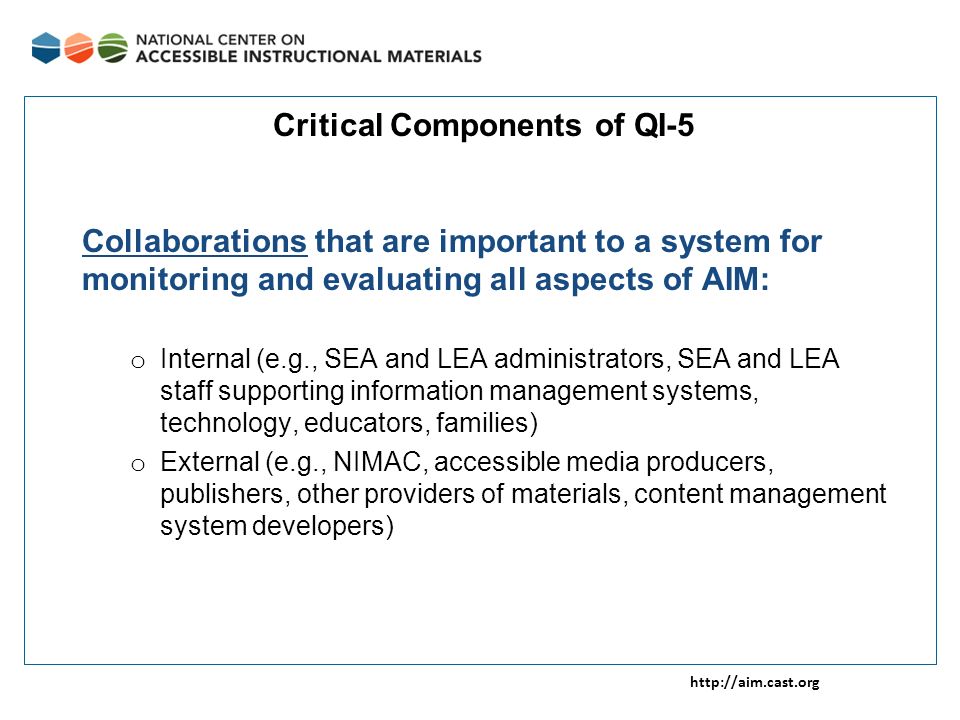 NATIONAL CENTER ON
ACCESSIBLE INSTRUCTIONAL MATERIALS

Critical Components of QI-5

Collaborations that are important to a system for monitoring and evaluating all aspects of AIM:

o Internal (e.g., SEA and LEA administrators, SEA and LEA staff supporting information management systems, technology, educators, families)
o External (e.g., NIMAC, accessible media producers, publishers, other providers of materials, content management system developers)

http://aim.cast.org